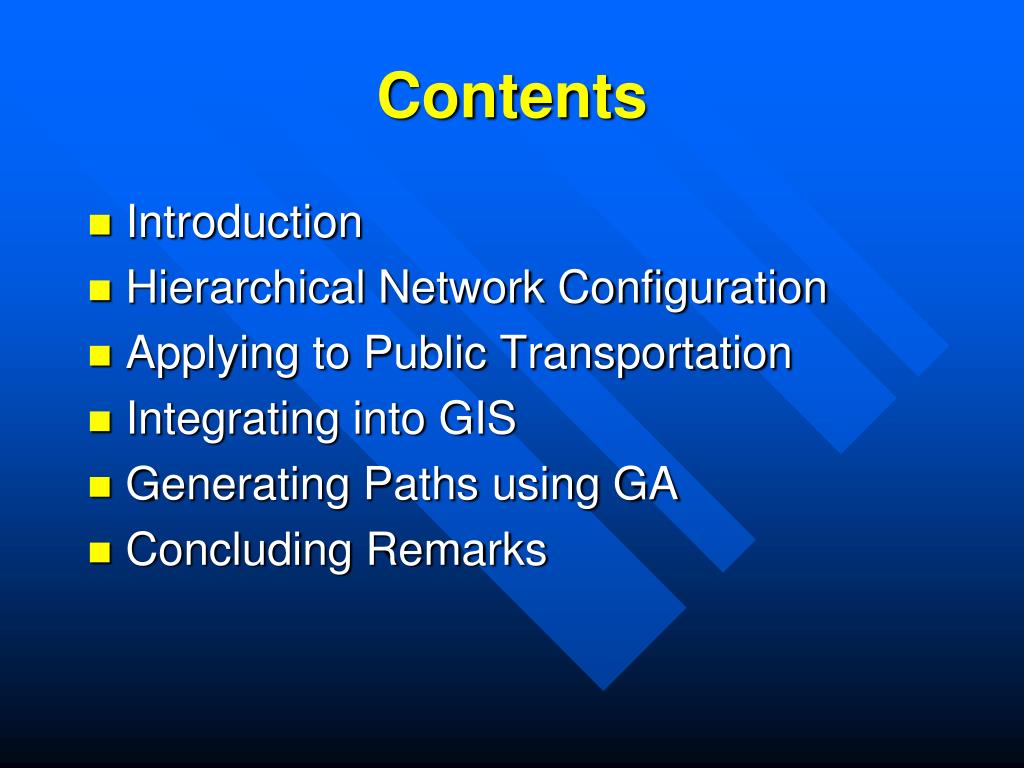 Contents

- Introduction
- Hierarchical Network Configuration
- Applying to Public Transportation
- Integrating into GIS
- Generating Paths using GA
- Concluding Remarks